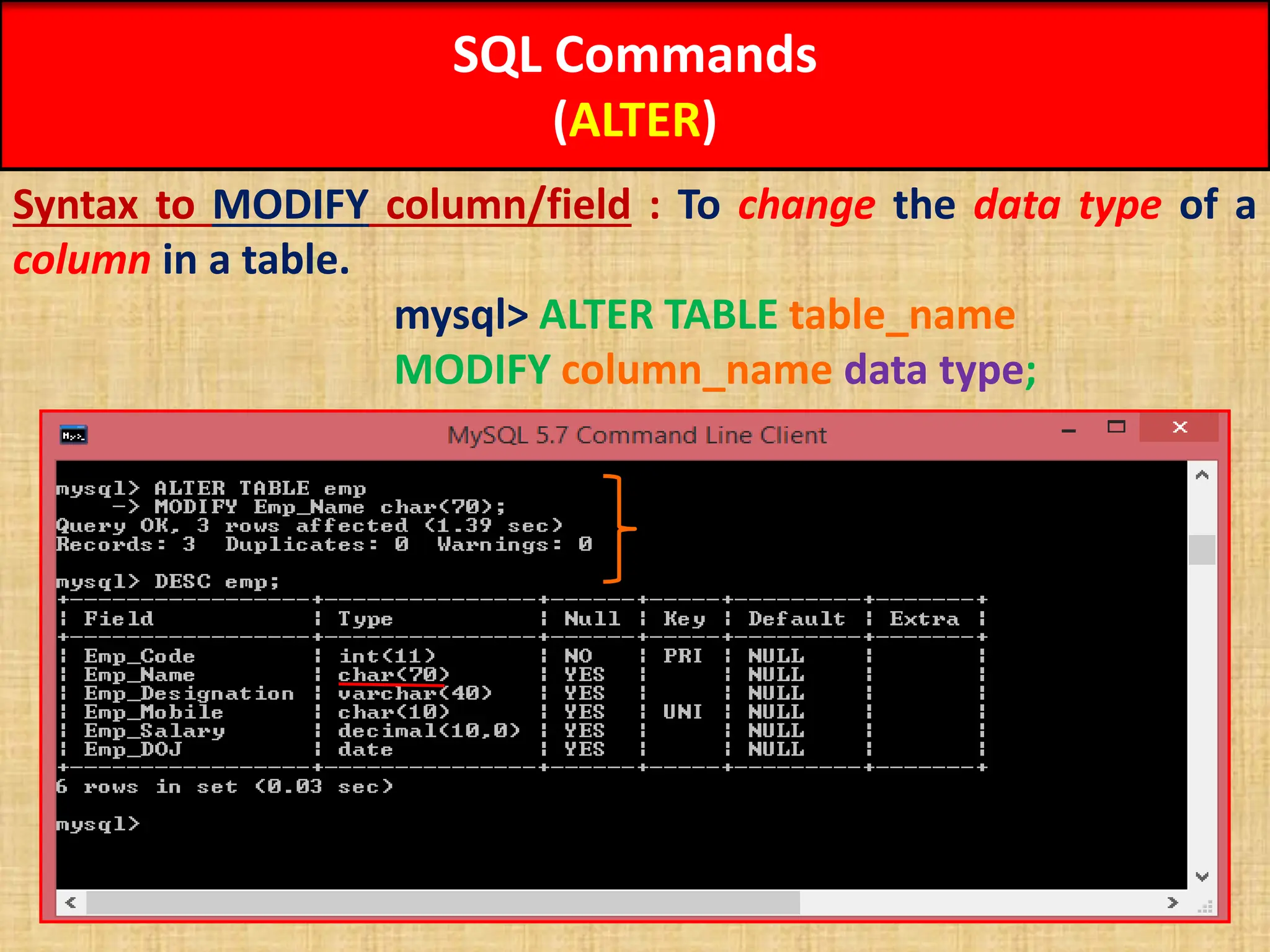 SQL Commands
(ALTER)

Syntax to MODIFY column/field : To change the data type of a column in a table.

mysql> ALTER TABLE table_name
MODIFY column_name data type;

MySQL 5.7 Command Line Client

mysql> ALTER TABLE emp
    -> MODIFY Emp_Name char(70);
Query OK, 3 rows affected (1.39 sec)
Records: 3  Duplicates: 0  Warnings: 0

mysql> DESC emp;

| Field | Type | Null | Key | Default | Extra |
|---|---|---|---|---|---|
| Emp_Code | int(11) | NO | PRI | NULL | |
| Emp_Name | char(70) | YES | | NULL | |
| Emp_Designation | varchar(40) | YES | | NULL | |
| Emp_Mobile | char(10) | YES | UNI | NULL | |
| Emp_Salary | decimal(10,0) | YES | | NULL | |
| Emp_DOJ | date | YES | | NULL | |

6 rows in set (0.03 sec)

mysql>